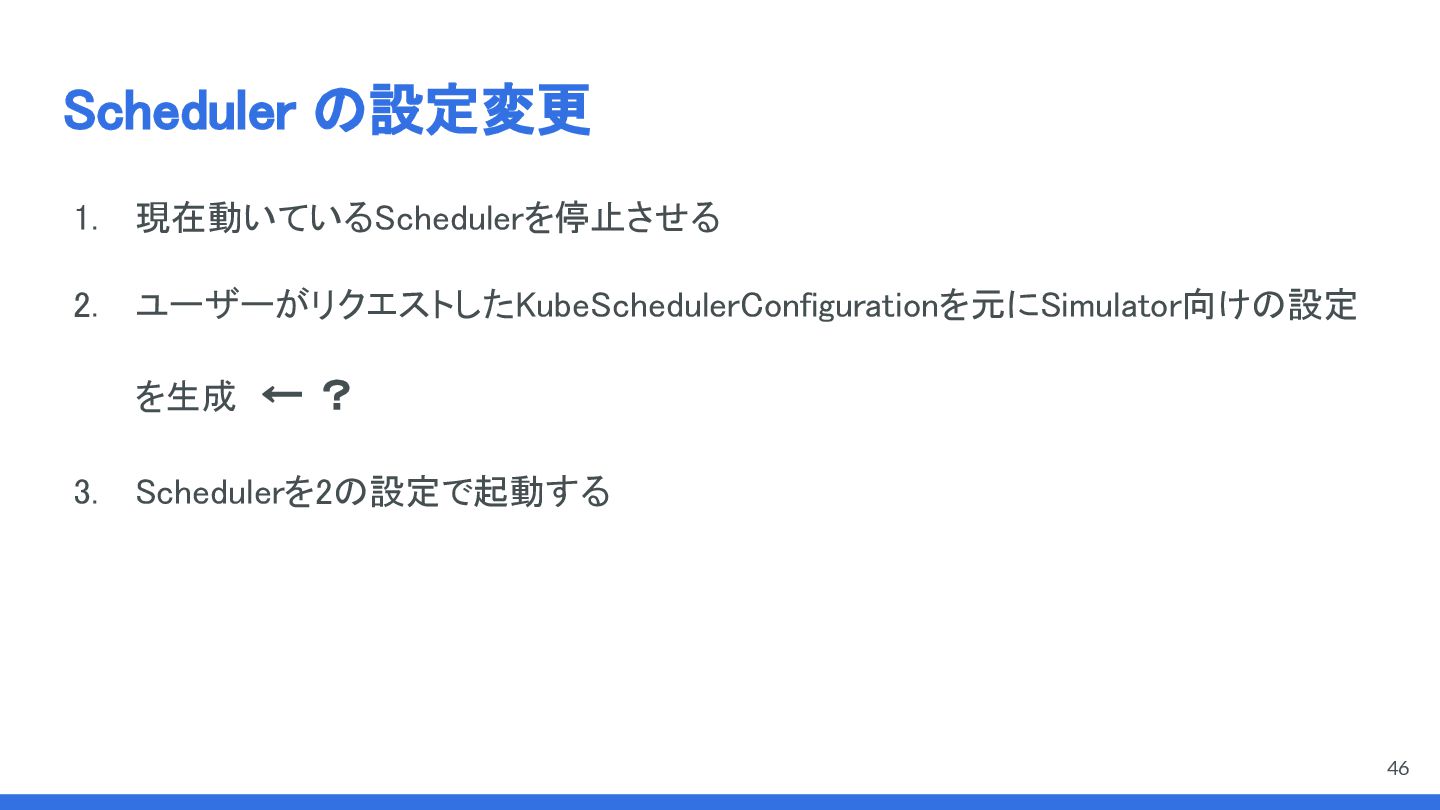 Scheduler の設定変更

1. 現在動いているSchedulerを停止させる

2. ユーザーがリクエストしたKubeSchedulerConfigurationを元にSimulator向けの設定を生成 ← ？

3. Schedulerを2の設定で起動する

46